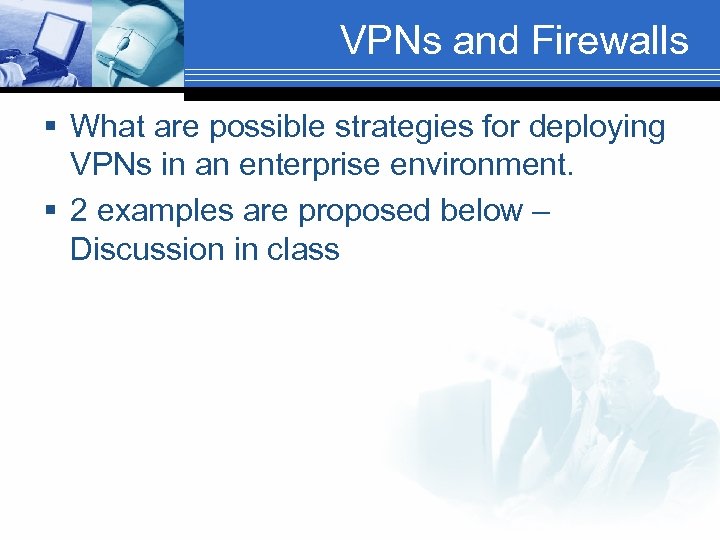 VPNs and Firewalls

▪ What are possible strategies for deploying VPNs in an enterprise environment.

▪ 2 examples are proposed below – Discussion in class